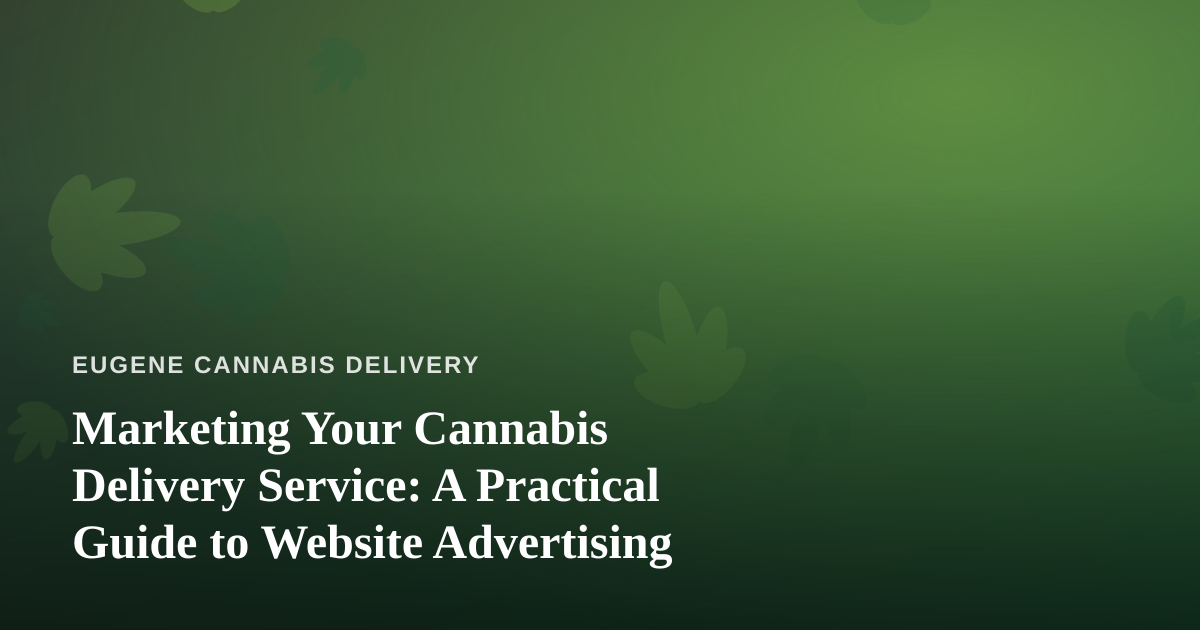 EUGENE CANNABIS DELIVERY

Marketing Your Cannabis Delivery Service: A Practical Guide to Website Advertising